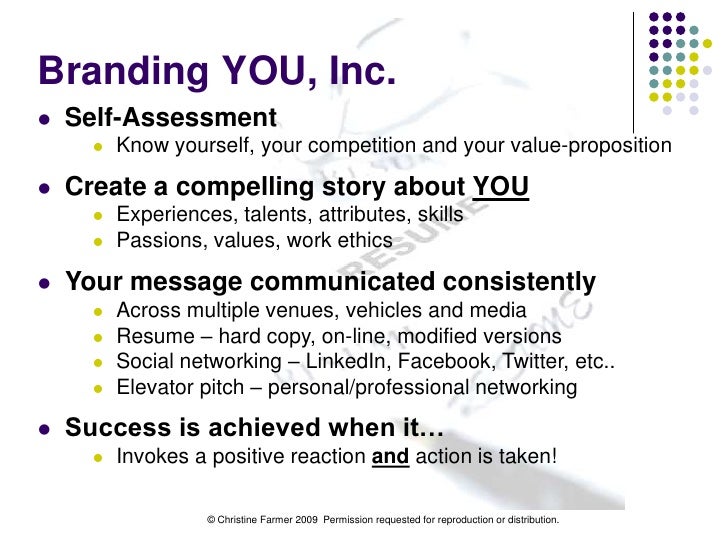 Branding YOU, Inc.

- Self-Assessment
  - Know yourself, your competition and your value-proposition
- Create a compelling story about YOU
  - Experiences, talents, attributes, skills
  - Passions, values, work ethics
- Your message communicated consistently
  - Across multiple venues, vehicles and media
  - Resume – hard copy, on-line, modified versions
  - Social networking – LinkedIn, Facebook, Twitter, etc..
  - Elevator pitch – personal/professional networking
- Success is achieved when it…
  - Invokes a positive reaction and action is taken!

© Christine Farmer 2009 Permission requested for reproduction or distribution.